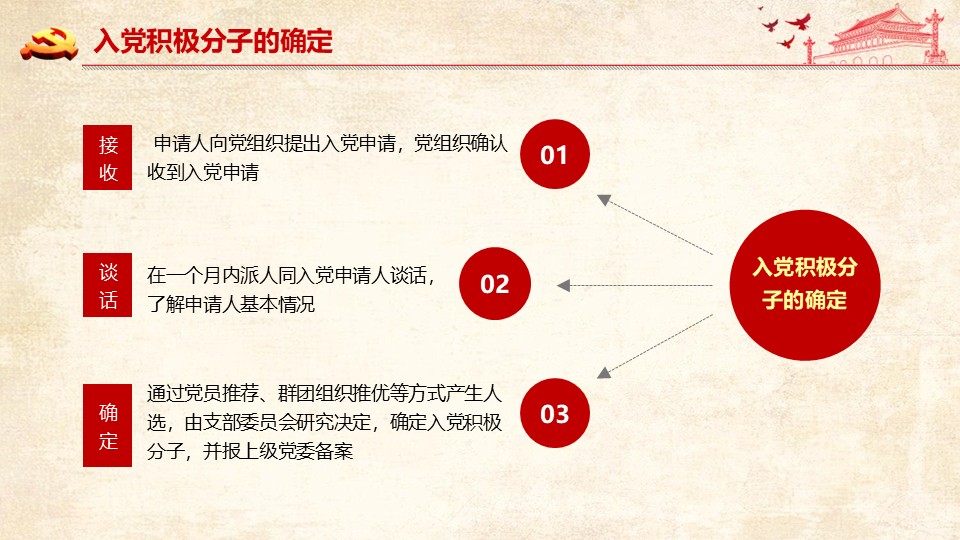 入党积极分子的确定

接收

申请人向党组织提出入党申请，党组织确认收到入党申请

01

谈话

在一个月内派人同入党申请人谈话，了解申请人基本情况

02

确定

通过党员推荐、群团组织推优等方式产生人选，由支部委员会研究决定，确定入党积极分子，并报上级党委备案

03

入党积极分子的确定